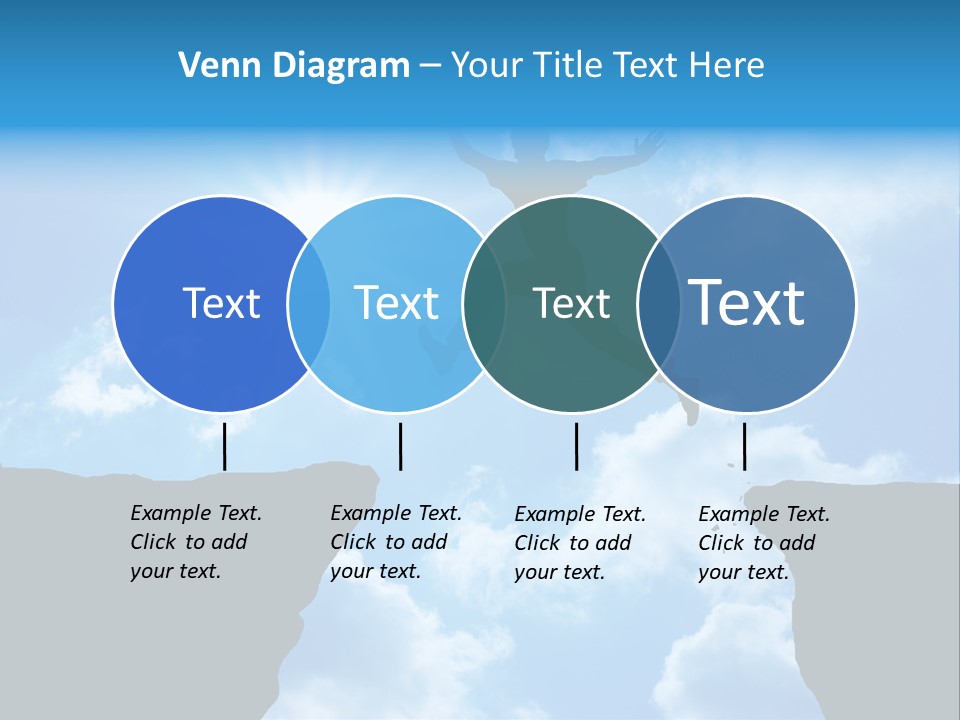 Venn Diagram – Your Title Text Here

Text

Text

Text

Text

Example Text. Click to add your text.

Example Text. Click to add your text.

Example Text. Click to add your text.

Example Text. Click to add your text.